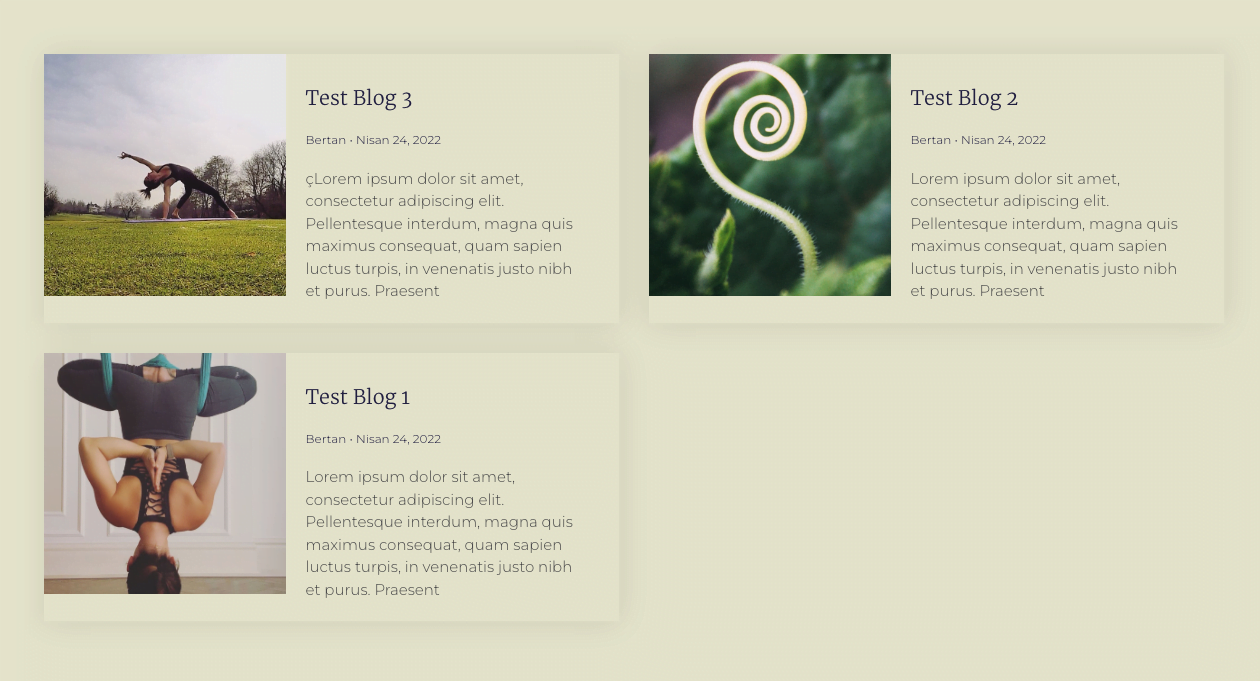 Test Blog 3

Bertan • Nisan 24, 2022

çLorem ipsum dolor sit amet, consectetur adipiscing elit. Pellentesque interdum, magna quis maximus consequat, quam sapien luctus turpis, in venenatis justo nibh et purus. Praesent

Test Blog 2

Bertan • Nisan 24, 2022

Lorem ipsum dolor sit amet, consectetur adipiscing elit. Pellentesque interdum, magna quis maximus consequat, quam sapien luctus turpis, in venenatis justo nibh et purus. Praesent

Test Blog 1

Bertan • Nisan 24, 2022

Lorem ipsum dolor sit amet, consectetur adipiscing elit. Pellentesque interdum, magna quis maximus consequat, quam sapien luctus turpis, in venenatis justo nibh et purus. Praesent